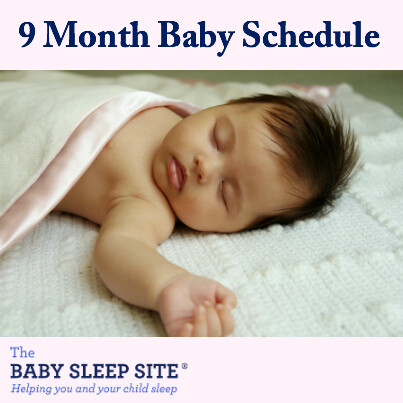 9 Month Baby Schedule

The
BABY SLEEP SITE®
Helping you and your child sleep